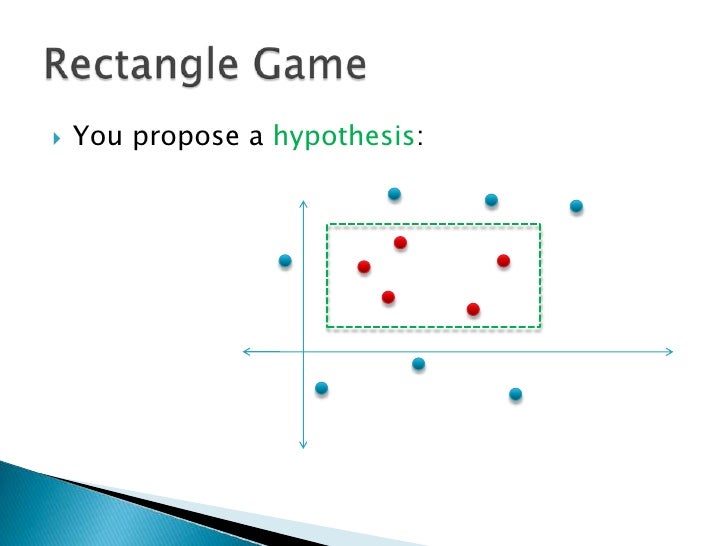 Rectangle Game

You propose a hypothesis: